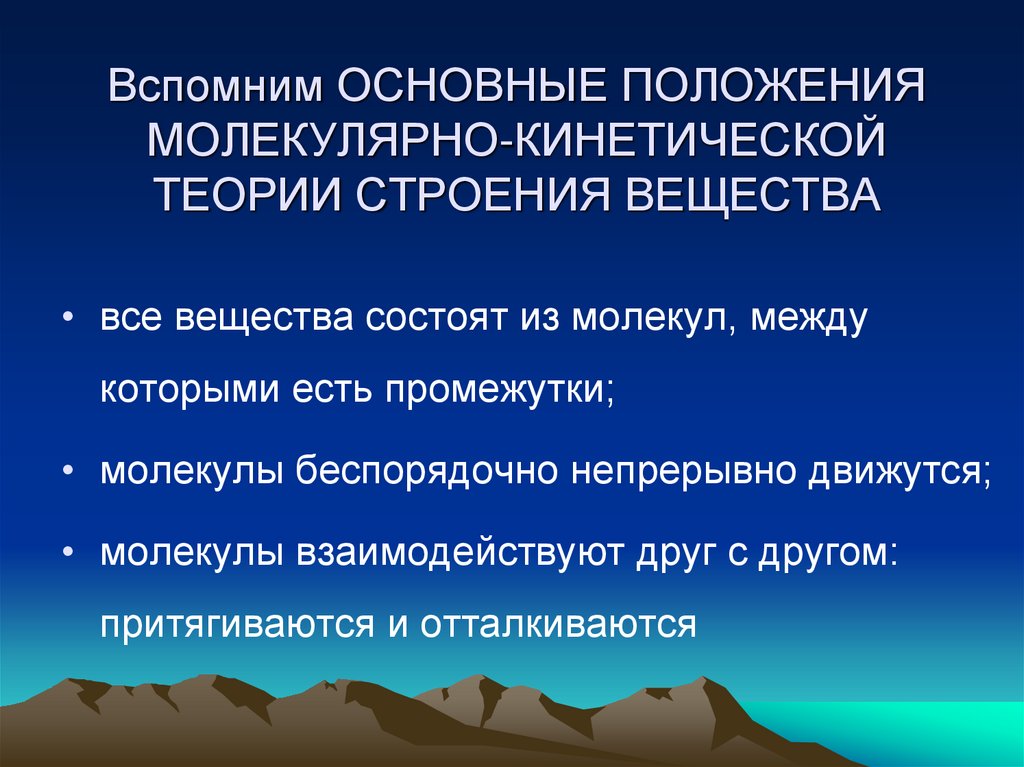 Вспомним ОСНОВНЫЕ ПОЛОЖЕНИЯ МОЛЕКУЛЯРНО-КИНЕТИЧЕСКОЙ ТЕОРИИ СТРОЕНИЯ ВЕЩЕСТВА

• все вещества состоят из молекул, между которыми есть промежутки;

• молекулы беспорядочно непрерывно движутся;

• молекулы взаимодействуют друг с другом: притягиваются и отталкиваются